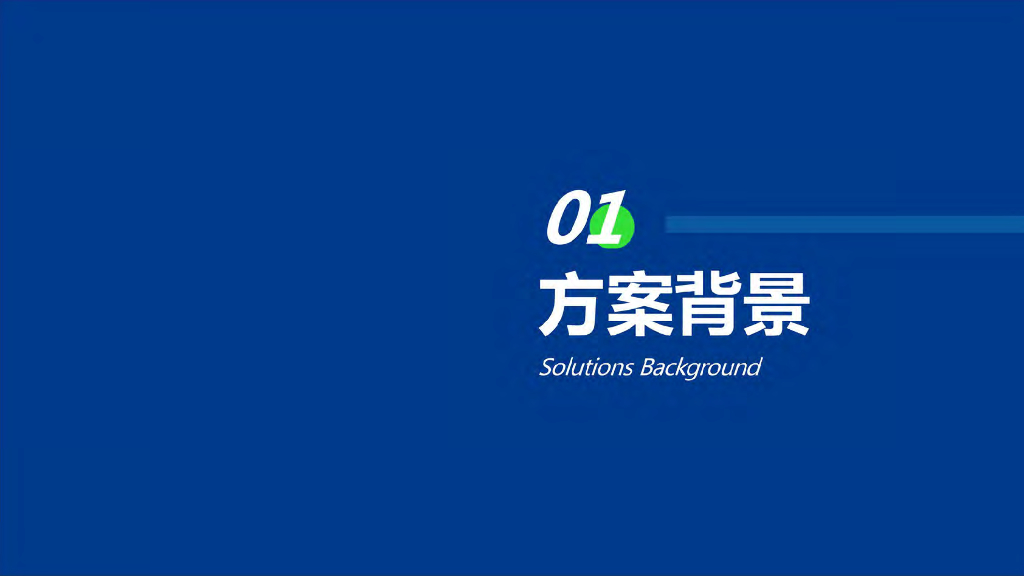 01

方案背景

Solutions Background